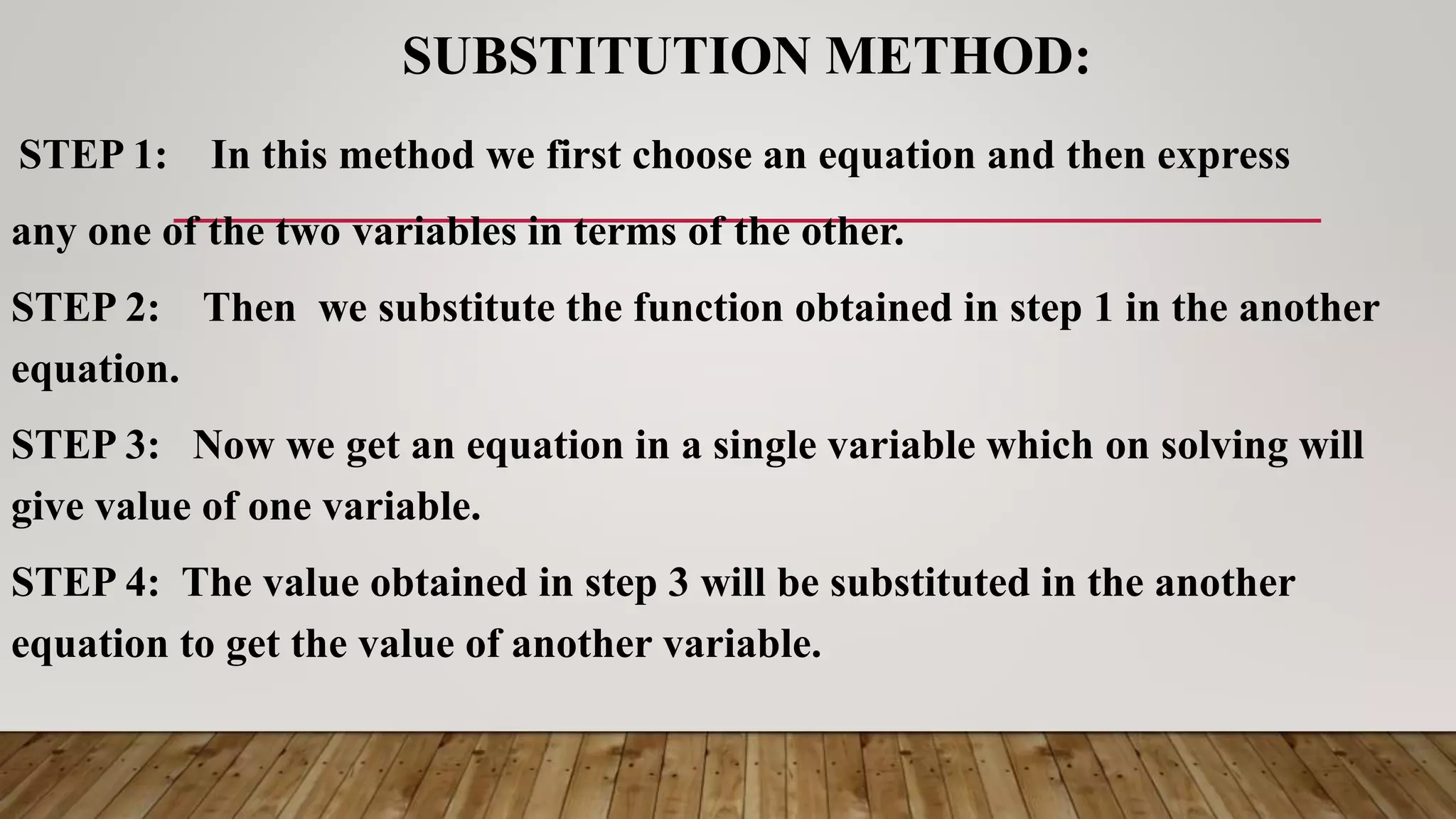 SUBSTITUTION METHOD:

STEP 1: In this method we first choose an equation and then express any one of the two variables in terms of the other.

STEP 2: Then we substitute the function obtained in step 1 in the another equation.

STEP 3: Now we get an equation in a single variable which on solving will give value of one variable.

STEP 4: The value obtained in step 3 will be substituted in the another equation to get the value of another variable.